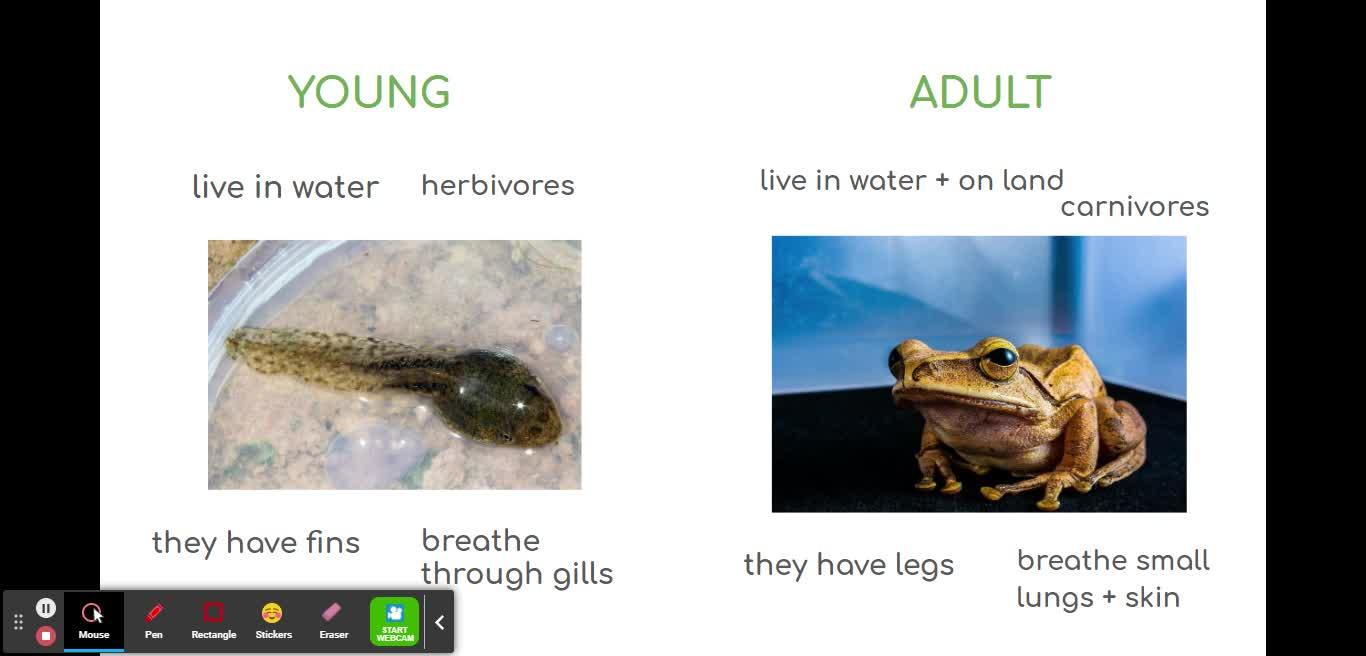 YOUNG

live in water

herbivores

they have fins

breathe through gills

ADULT

live in water + on land

carnivores

they have legs

breathe small lungs + skin

Mouse
Pen
Rectangle
Stickers
Eraser
START WEBCAM